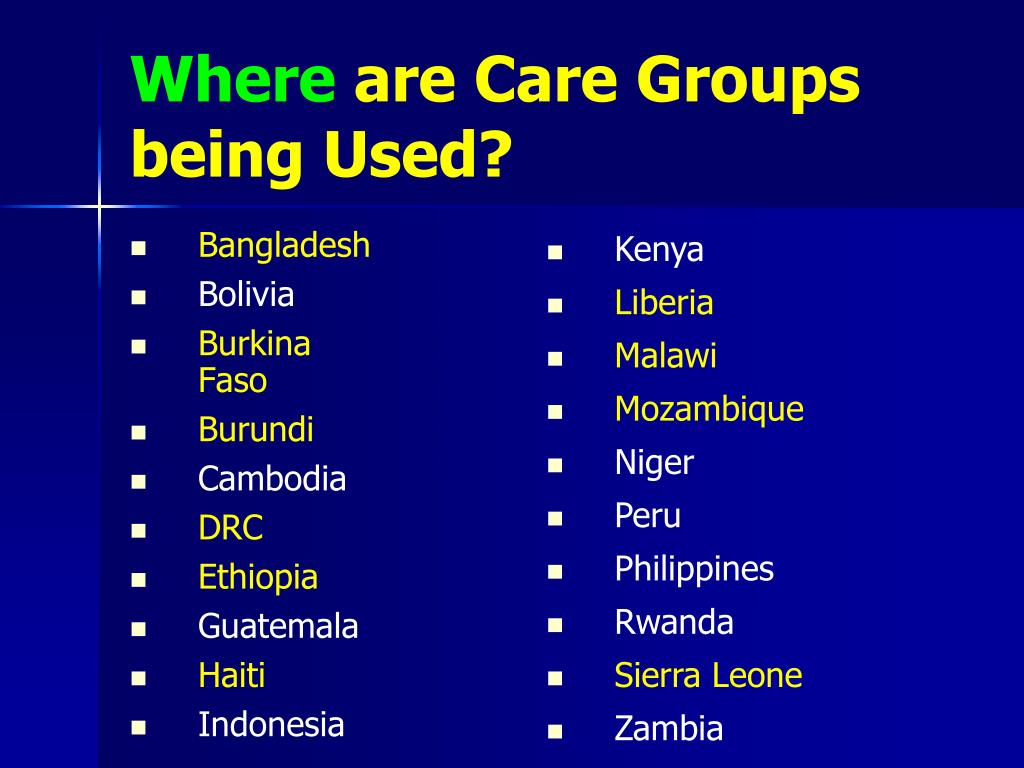 Where are Care Groups being Used?

- Bangladesh
- Bolivia
- Burkina Faso
- Burundi
- Cambodia
- DRC
- Ethiopia
- Guatemala
- Haiti
- Indonesia

- Kenya
- Liberia
- Malawi
- Mozambique
- Niger
- Peru
- Philippines
- Rwanda
- Sierra Leone
- Zambia